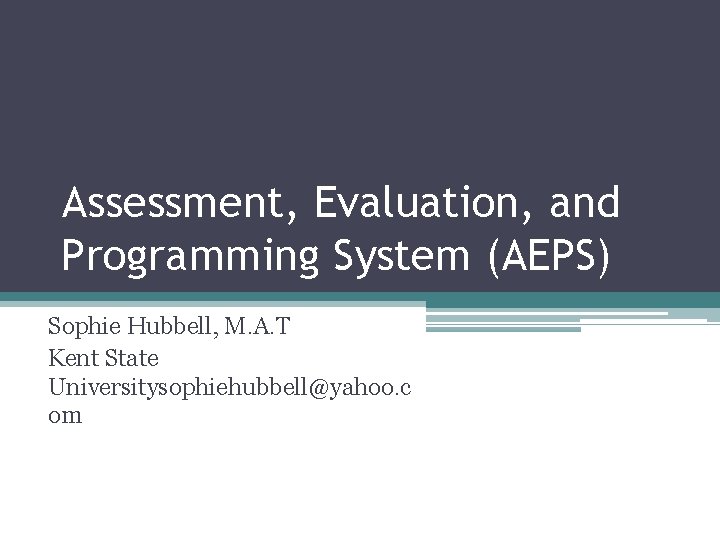 Assessment, Evaluation, and Programming System (AEPS)

Sophie Hubbell, M.A.T
Kent State Universitysophiehubbell@yahoo.com